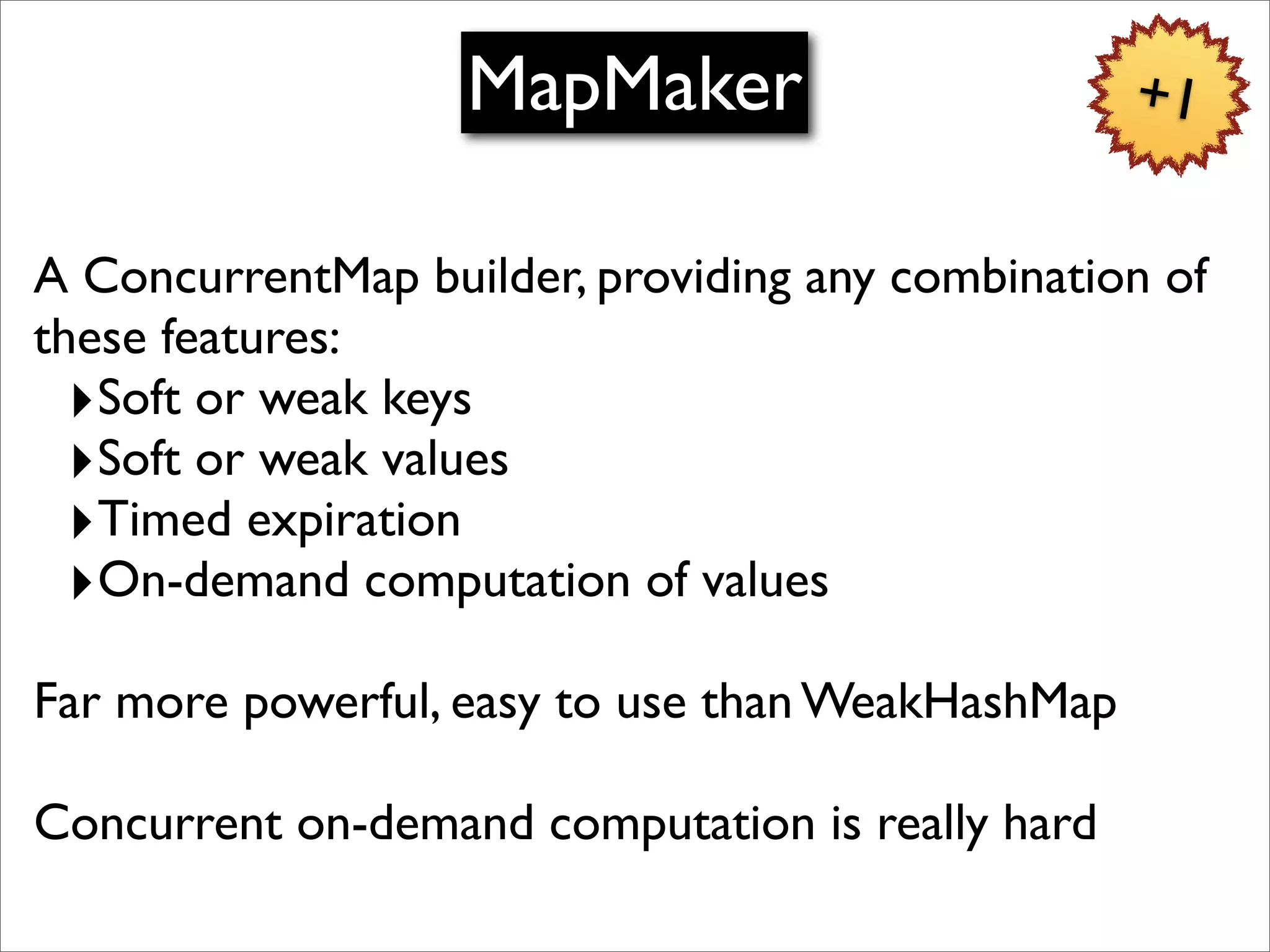 MapMaker

+1

A ConcurrentMap builder, providing any combination of these features:

‣Soft or weak keys
‣Soft or weak values
‣Timed expiration
‣On-demand computation of values

Far more powerful, easy to use than WeakHashMap

Concurrent on-demand computation is really hard